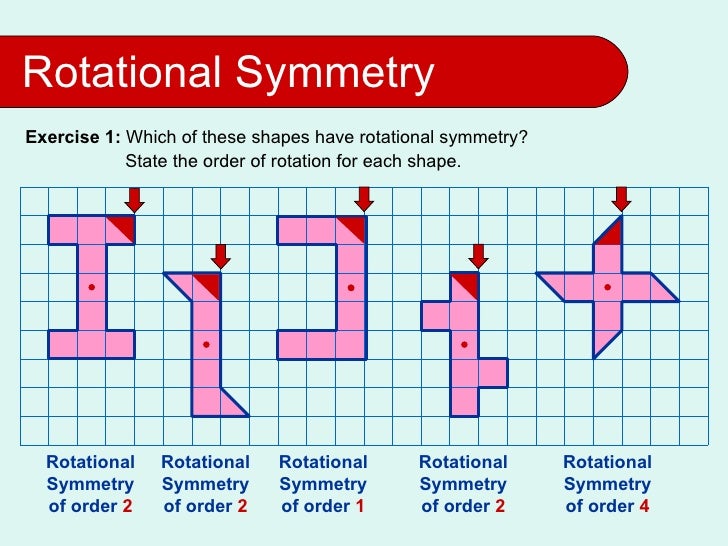 Rotational Symmetry

Exercise 1: Which of these shapes have rotational symmetry? State the order of rotation for each shape.

Rotational Symmetry of order 2

Rotational Symmetry of order 2

Rotational Symmetry of order 1

Rotational Symmetry of order 2

Rotational Symmetry of order 4